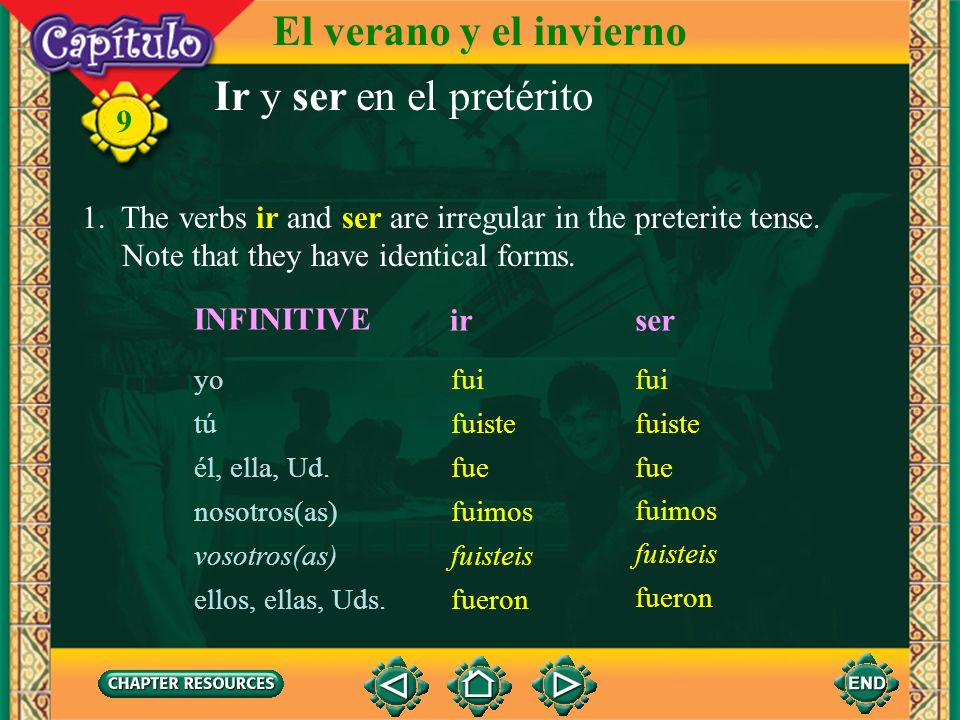 Capítulo

9

El verano y el invierno

Ir y ser en el pretérito

1. The verbs ir and ser are irregular in the preterite tense. Note that they have identical forms.

| INFINITIVE | ir | ser |
|---|---|---|
| yo | fui | fui |
| tú | fuiste | fuiste |
| él, ella, Ud. | fue | fue |
| nosotros(as) | fuimos | fuimos |
| vosotros(as) | fuisteis | fuisteis |
| ellos, ellas, Uds. | fueron | fueron |

CHAPTER RESOURCES

END